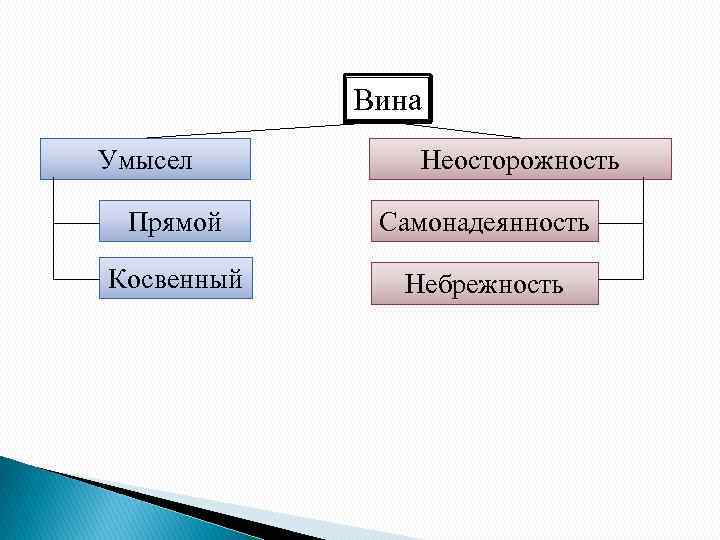 Вина

Умысел

Прямой

Косвенный

Неосторожность

Самонадеянность

Небрежность